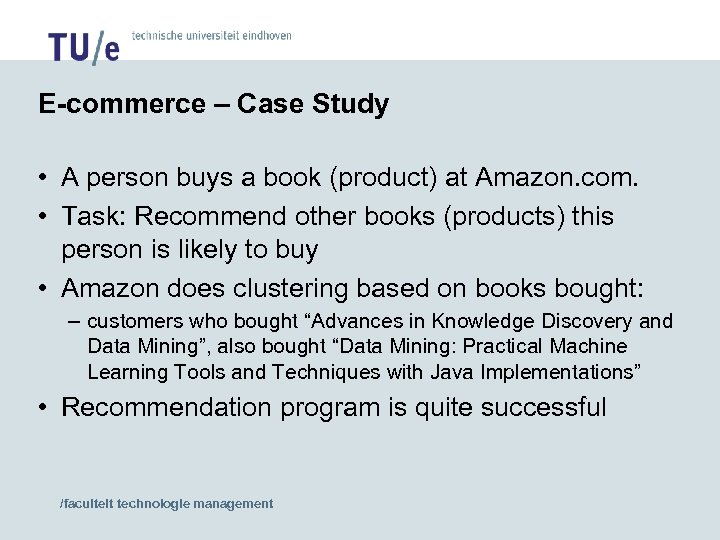 TU/e technische universiteit eindhoven

E-commerce – Case Study

• A person buys a book (product) at Amazon.com.
• Task: Recommend other books (products) this person is likely to buy
• Amazon does clustering based on books bought:
– customers who bought “Advances in Knowledge Discovery and Data Mining”, also bought “Data Mining: Practical Machine Learning Tools and Techniques with Java Implementations”
• Recommendation program is quite successful

/faculteit technologie management